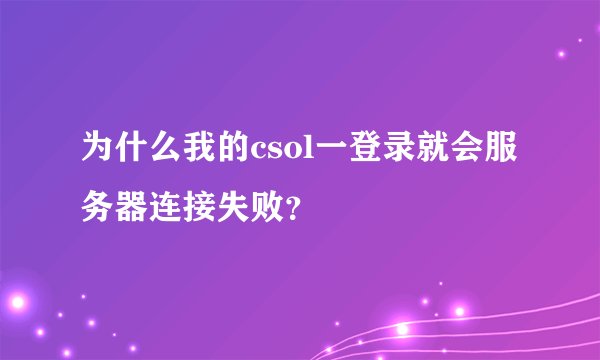 为什么我的csol一登录就会服务器连接失败?